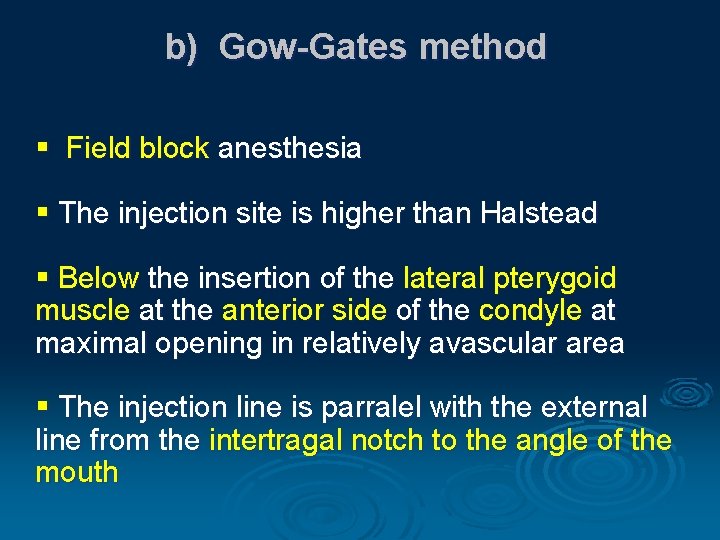 b) Gow-Gates method

▪ Field block anesthesia

▪ The injection site is higher than Halstead

▪ Below the insertion of the lateral pterygoid muscle at the anterior side of the condyle at maximal opening in relatively avascular area

▪ The injection line is parralel with the external line from the intertragal notch to the angle of the mouth